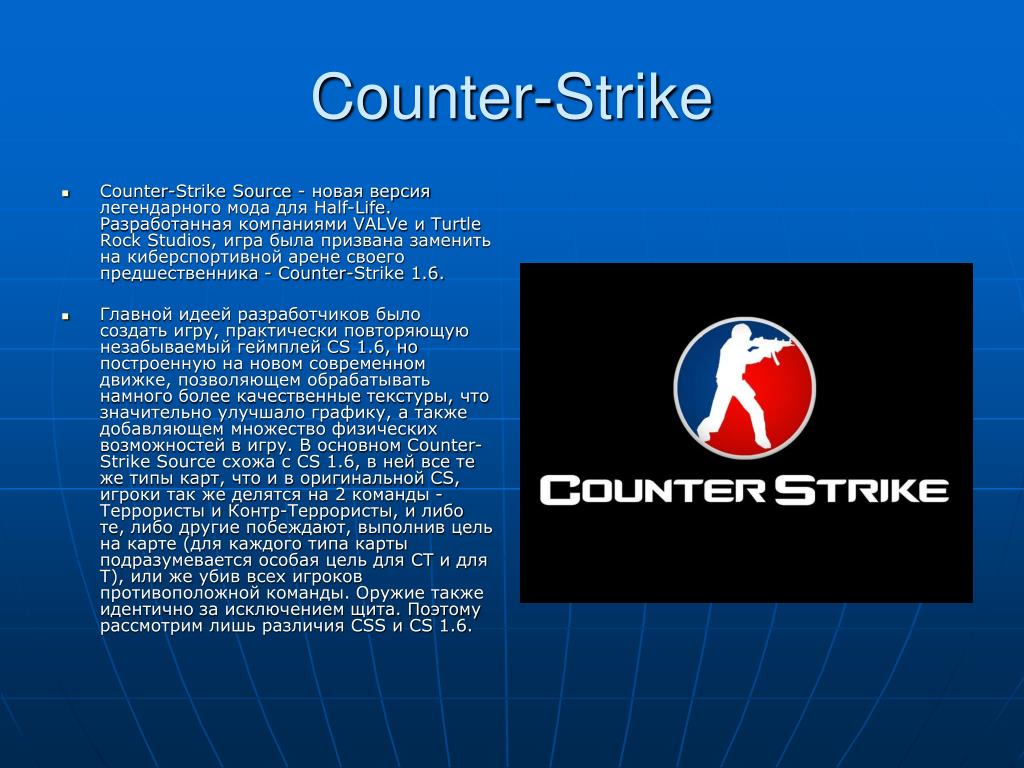 Counter-Strike

Counter-Strike Source - новая версия легендарного мода для Half-Life. Разработанная компаниями VALVe и Turtle Rock Studios, игра была призвана заменить на киберспортивной арене своего предшественника - Counter-Strike 1.6.

Главной идеей разработчиков было создать игру, практически повторяющую незабываемый геймплей CS 1.6, но построенную на новом современном движке, позволяющем обрабатывать намного более качественные текстуры, что значительно улучшало графику, а также добавляющем множество физических возможностей в игру. В основном Counter-Strike Source схожа с CS 1.6, в ней все те же типы карт, что и в оригинальной CS, игроки так же делятся на 2 команды - Террористы и Контр-Террористы, и либо те, либо другие побеждают, выполнив цель на карте (для каждого типа карты подразумевается особая цель для CT и для T), или же убив всех игроков противоположной команды. Оружие также идентично за исключением щита. Поэтому рассмотрим лишь различия CSS и CS 1.6.

COUNTER STRIKE